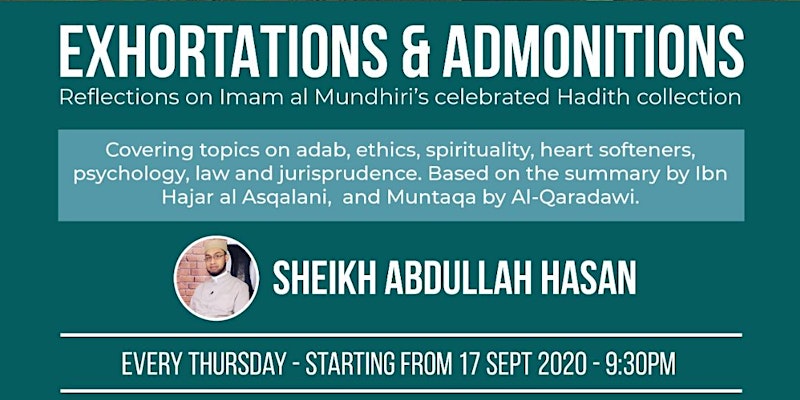 EXHORTATIONS & ADMONITIONS
Reflections on Imam al Mundhiri's celebrated Hadith collection

Covering topics on adab, ethics, spirituality, heart softeners, psychology, law and jurisprudence. Based on the summary by Ibn Hajar al Asqalani, and Muntaqa by Al-Qaradawi.

SHEIKH ABDULLAH HASAN

EVERY THURSDAY - STARTING FROM 17 SEPT 2020 - 9:30PM